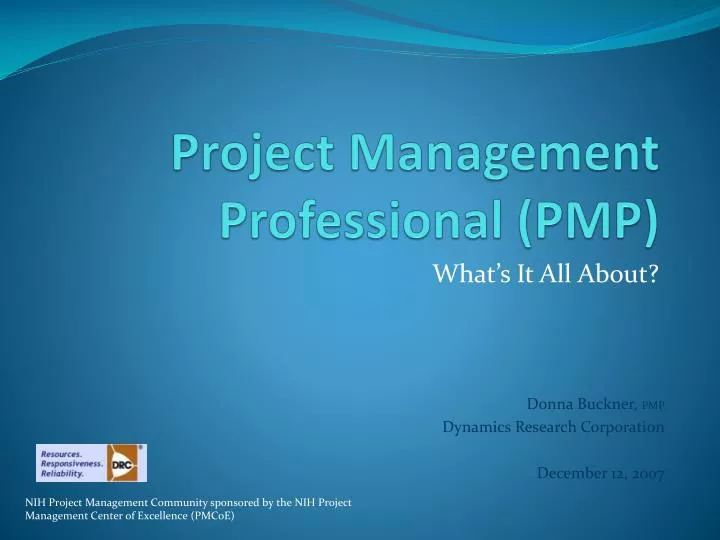 Project Management Professional (PMP)

What's It All About?

Donna Buckner, PMP
Dynamics Research Corporation

December 12, 2007

Resources.
Responsiveness.
Reliability.

DRC

NIH Project Management Community sponsored by the NIH Project Management Center of Excellence (PMCoE)